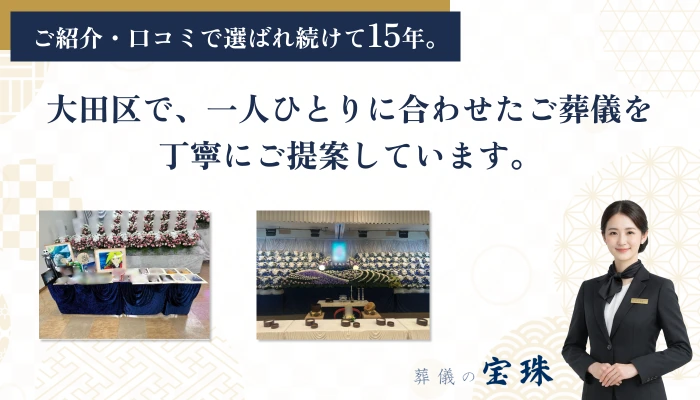 ご紹介・口コミで選ばれ続けて15年。

大田区で、一人ひとりに合わせたご葬儀を丁寧にご提案しています。

葬儀の宝珠